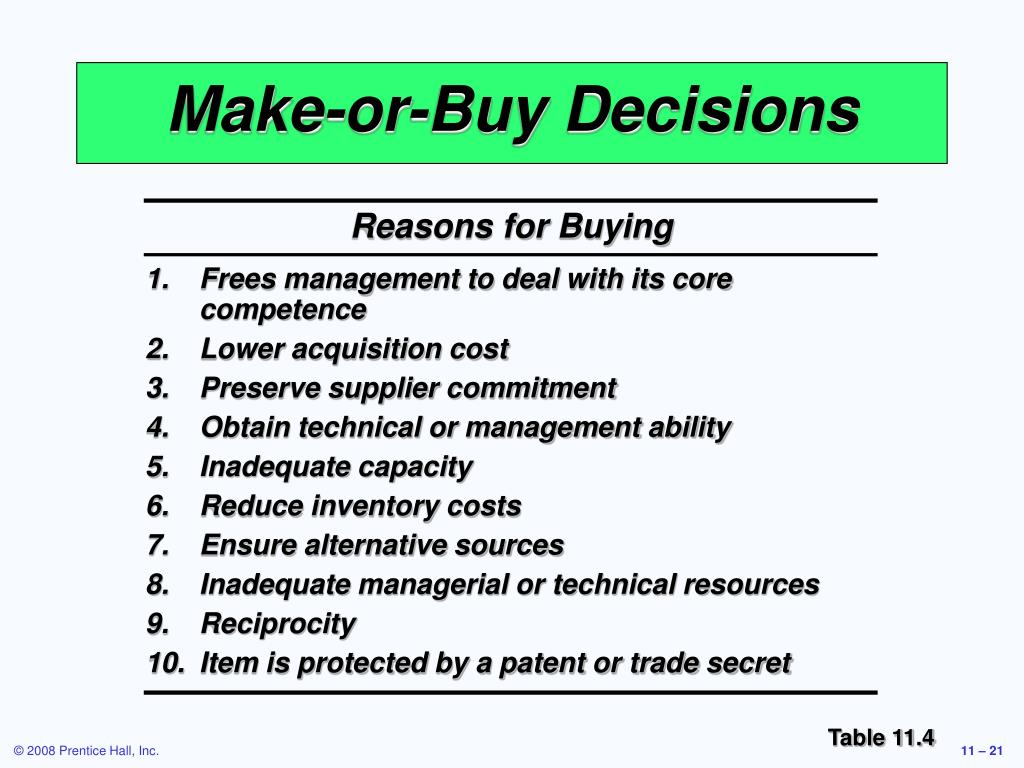 Make-or-Buy Decisions

Reasons for Buying

1. Frees management to deal with its core competence
2. Lower acquisition cost
3. Preserve supplier commitment
4. Obtain technical or management ability
5. Inadequate capacity
6. Reduce inventory costs
7. Ensure alternative sources
8. Inadequate managerial or technical resources
9. Reciprocity
10. Item is protected by a patent or trade secret

Table 11.4

© 2008 Prentice Hall, Inc.

11 – 21